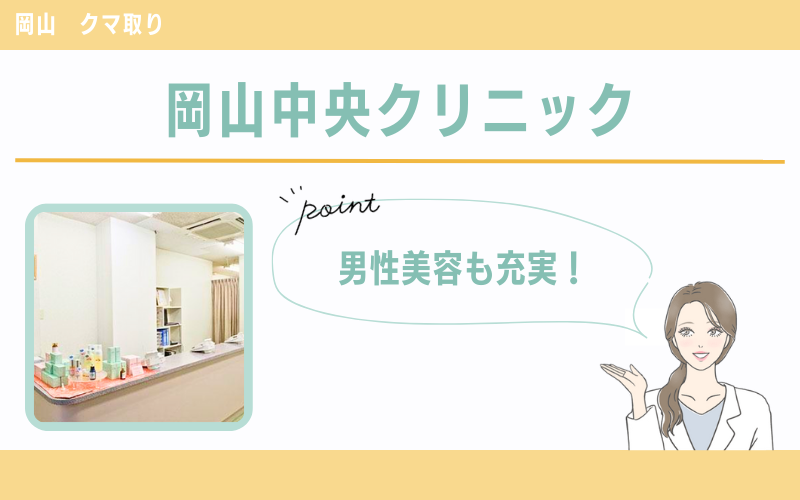 岡山　クマ取り

岡山中央クリニック

point

男性美容も充実！